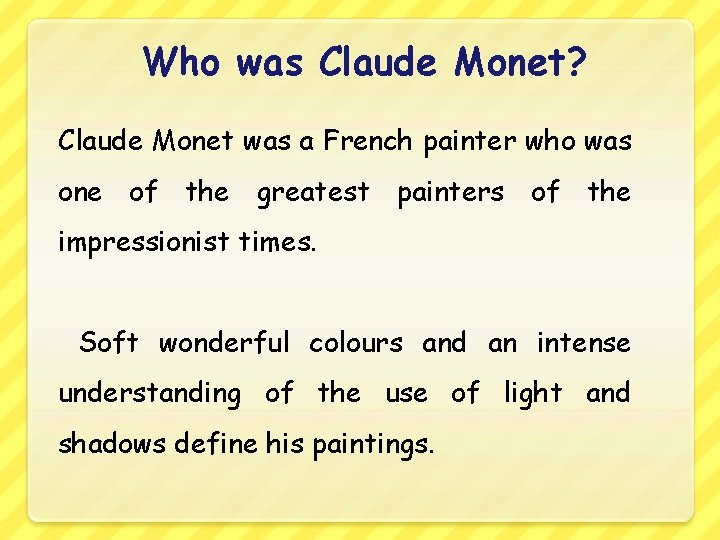 Who was Claude Monet?

Claude Monet was a French painter who was one of the greatest painters of the impressionist times.

Soft wonderful colours and an intense understanding of the use of light and shadows define his paintings.